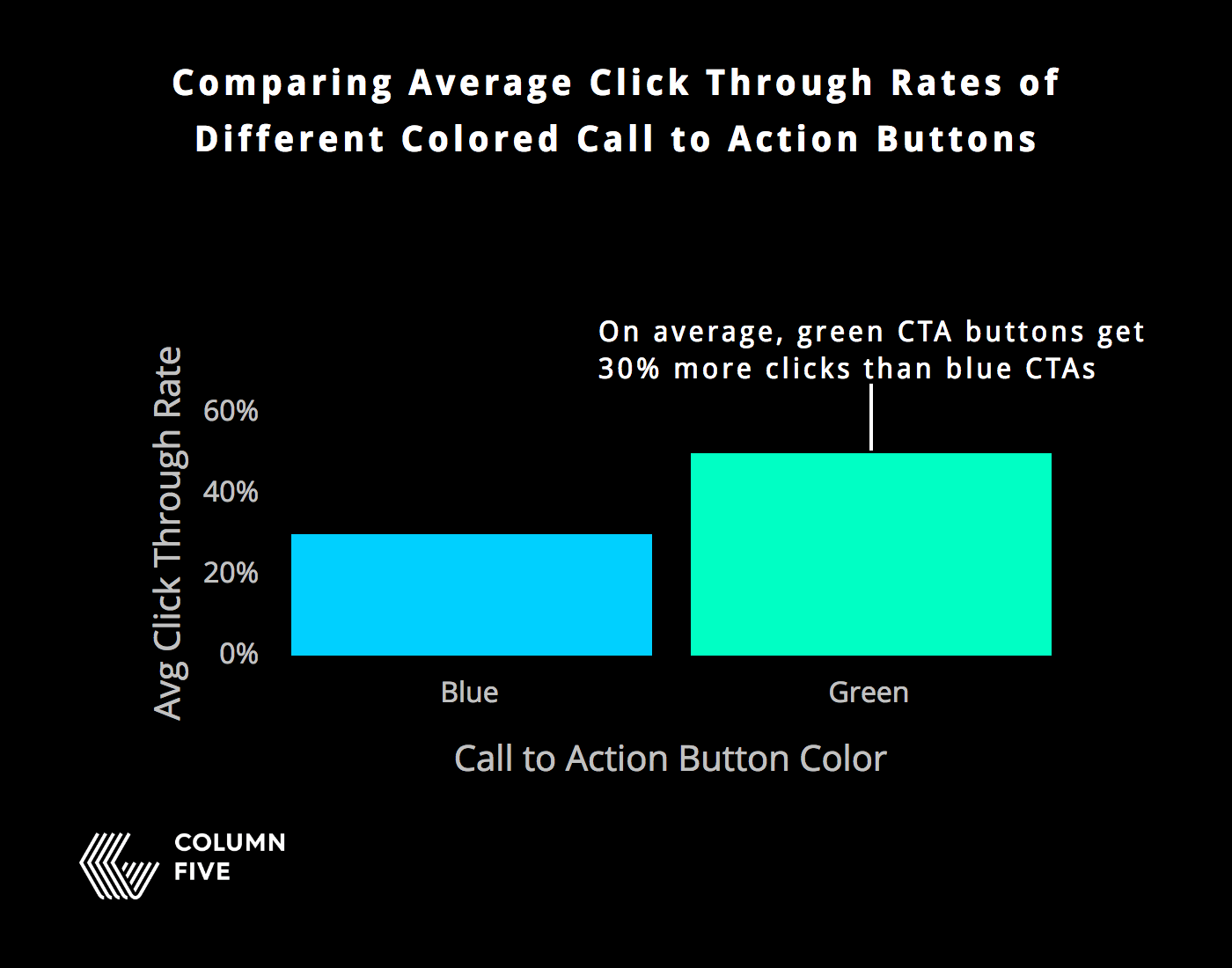 Comparing Average Click Through Rates of Different Colored Call to Action Buttons

On average, green CTA buttons get 30% more clicks than blue CTAs

Avg Click Through Rate

60%
40%
20%
0%

Blue
Green

Call to Action Button Color

COLUMN FIVE